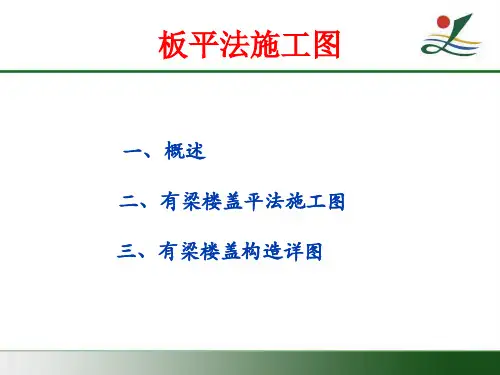 板平法施工图

一、概述

二、有梁楼盖平法施工图

三、有梁楼盖构造详图